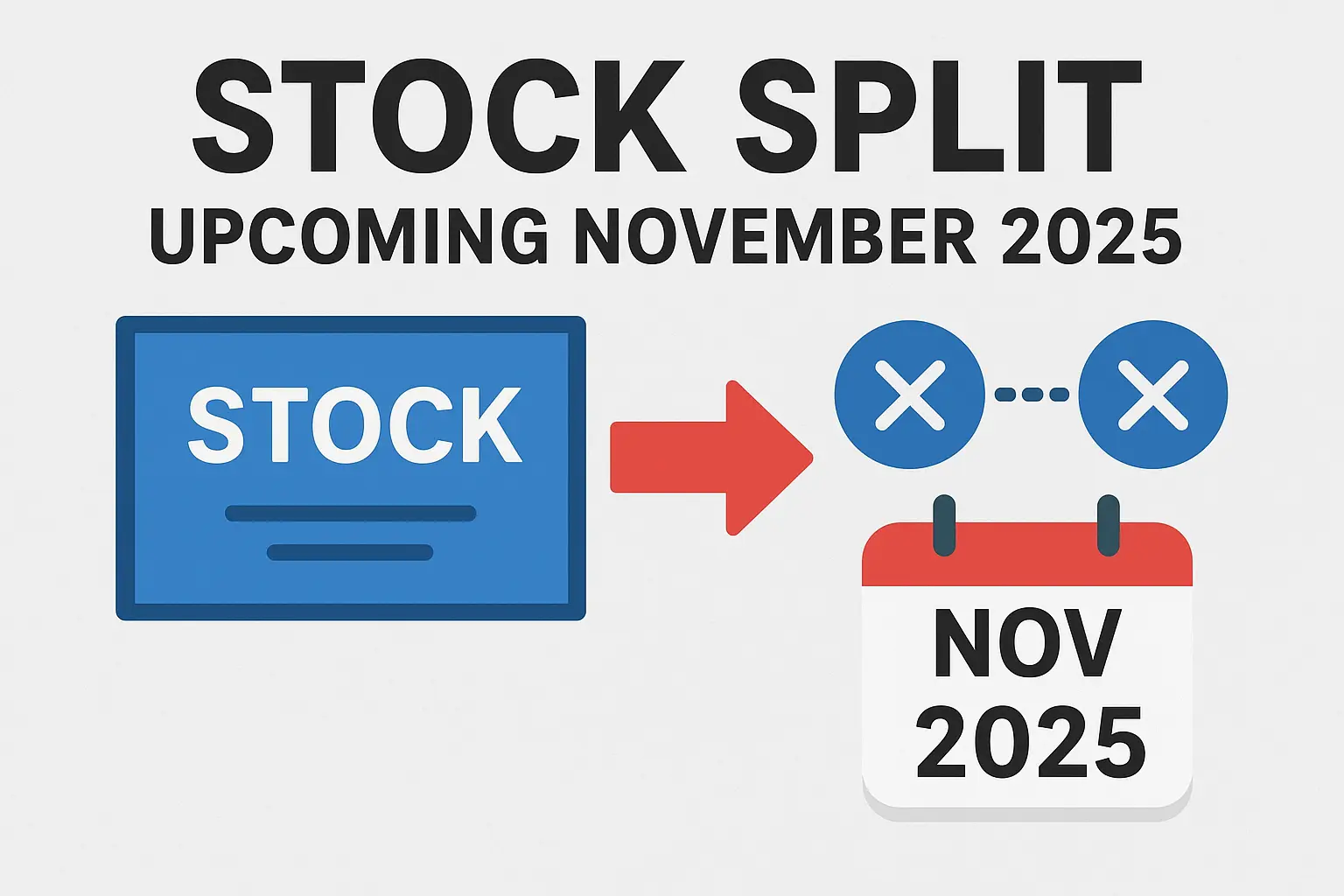 STOCK SPLIT
UPCOMING NOVEMBER 2025

STOCK

NOV
2025